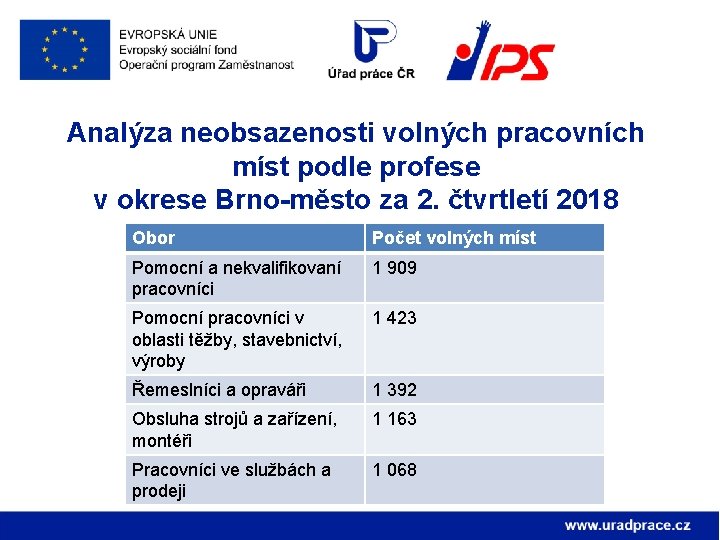 EVROPSKÁ UNIE
Evropský sociální fond
Operační program Zaměstnanost

Úřad práce ČR

IPS

Analýza neobsazenosti volných pracovních míst podle profese v okrese Brno-město za 2. čtvrtletí 2018

| Obor | Počet volných míst |
|---|---|
| Pomocní a nekvalifikovaní pracovníci | 1 909 |
| Pomocní pracovníci v oblasti těžby, stavebnictví, výroby | 1 423 |
| Řemeslníci a opraváři | 1 392 |
| Obsluha strojů a zařízení, montéři | 1 163 |
| Pracovníci ve službách a prodeji | 1 068 |

www.uradprace.cz